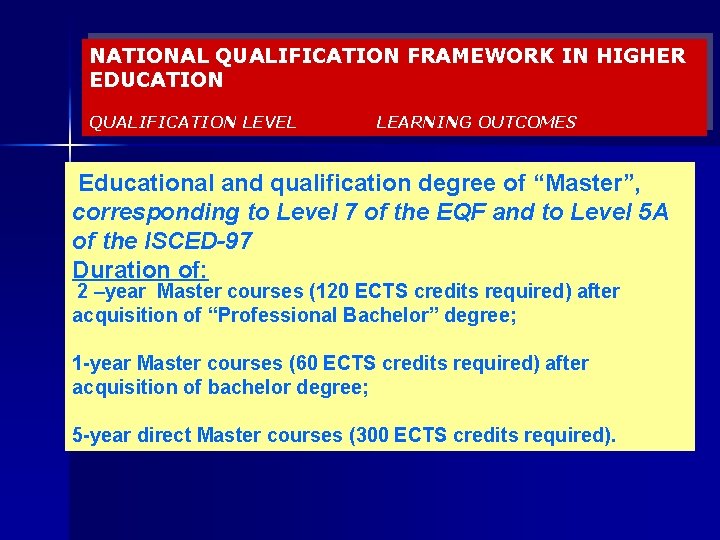 NATIONAL QUALIFICATION FRAMEWORK IN HIGHER EDUCATION

QUALIFICATION LEVEL LEARNING OUTCOMES

Educational and qualification degree of “Master”, corresponding to Level 7 of the EQF and to Level 5A of the ISCED-97

Duration of:

2 –year Master courses (120 ECTS credits required) after acquisition of “Professional Bachelor” degree;

1-year Master courses (60 ECTS credits required) after acquisition of bachelor degree;

5-year direct Master courses (300 ECTS credits required).